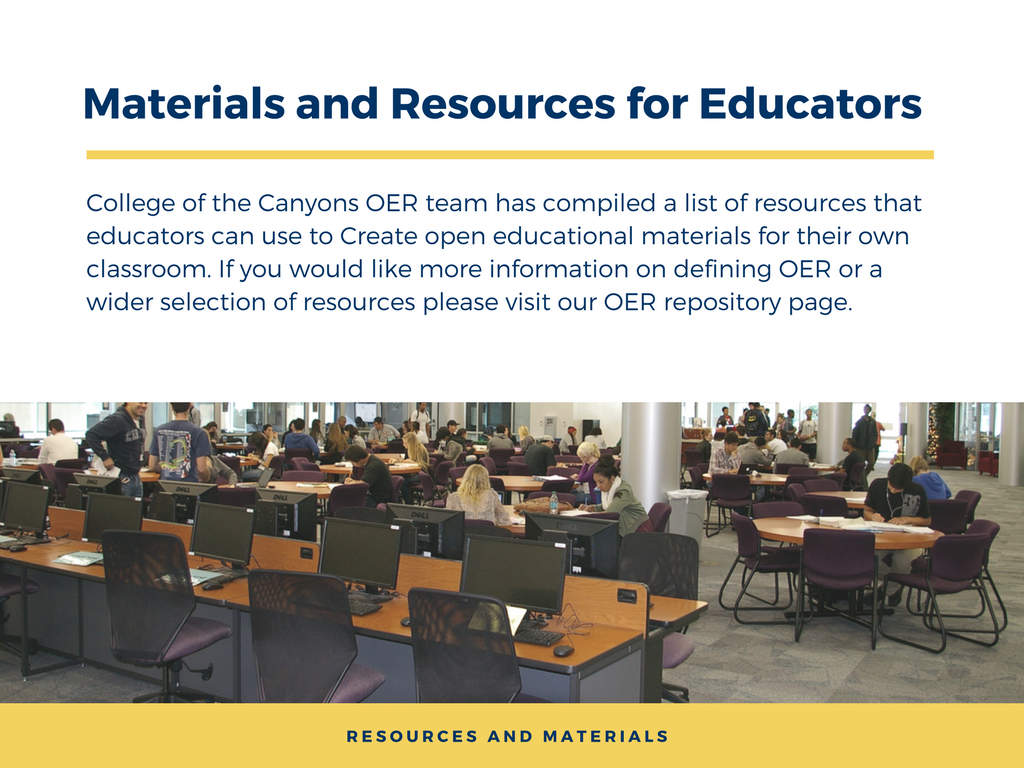 Materials and Resources for Educators

College of the Canyons OER team has compiled a list of resources that educators can use to Create open educational materials for their own classroom. If you would like more information on defining OER or a wider selection of resources please visit our OER repository page.

RESOURCES AND MATERIALS